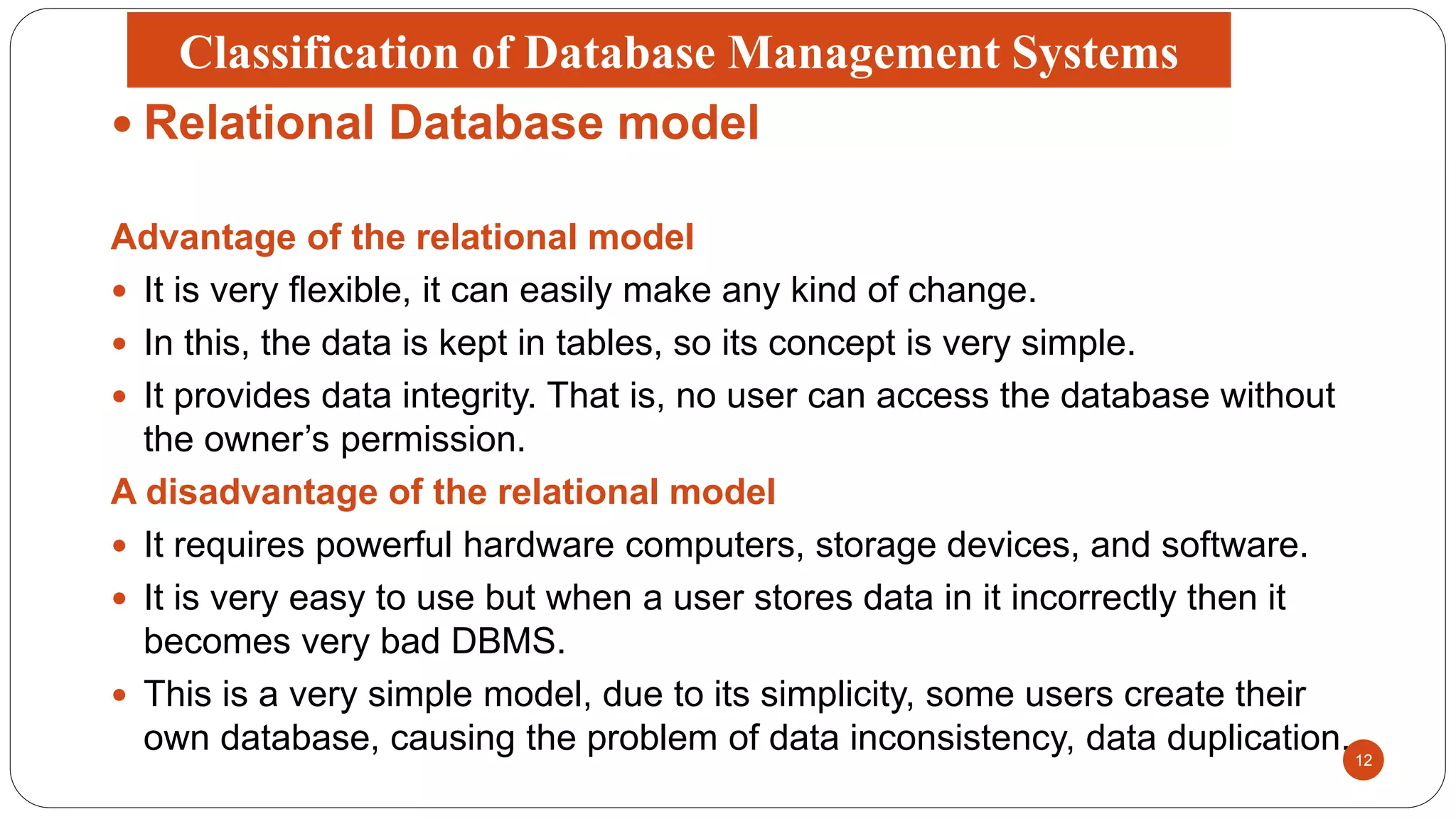 Classification of Database Management Systems

• Relational Database model

Advantage of the relational model

• It is very flexible, it can easily make any kind of change.
• In this, the data is kept in tables, so its concept is very simple.
• It provides data integrity. That is, no user can access the database without the owner's permission.

A disadvantage of the relational model

• It requires powerful hardware computers, storage devices, and software.
• It is very easy to use but when a user stores data in it incorrectly then it becomes very bad DBMS.
• This is a very simple model, due to its simplicity, some users create their own database, causing the problem of data inconsistency, data duplication.

12